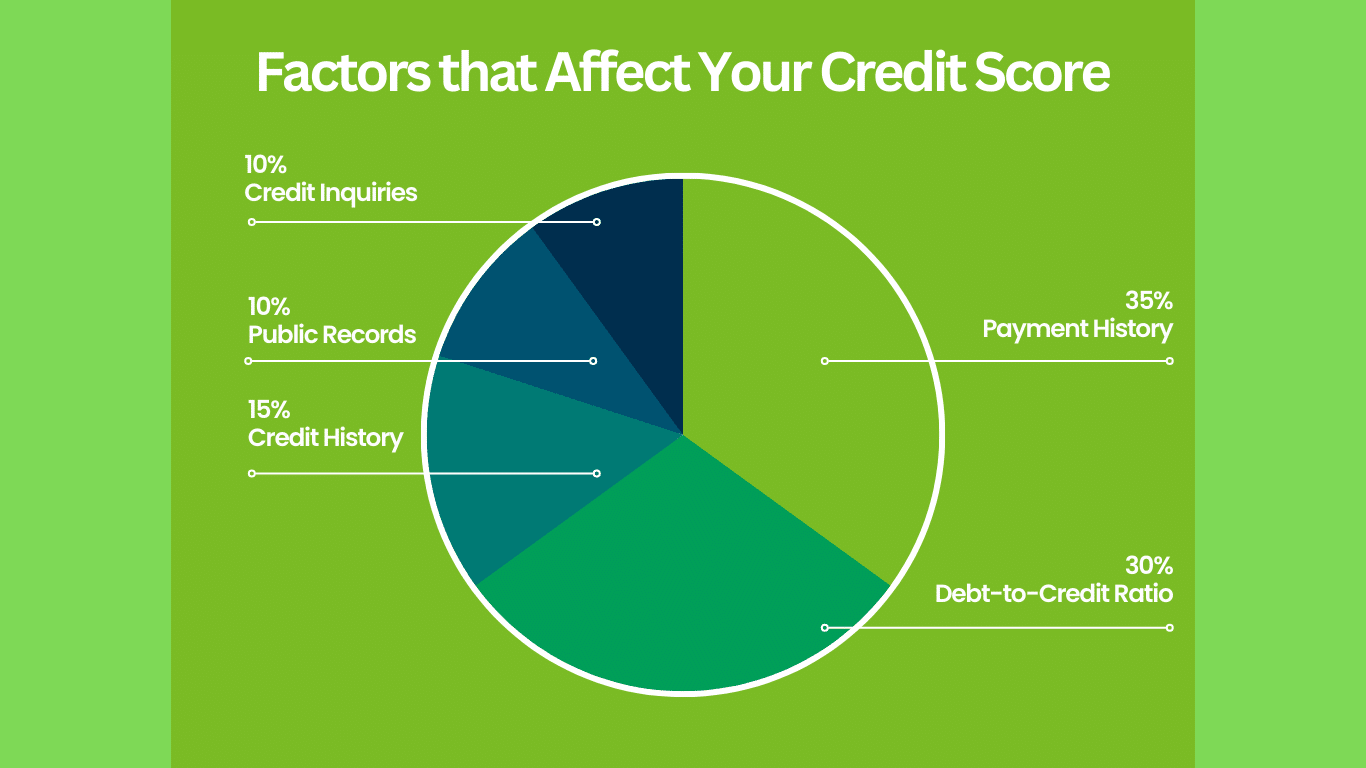 Factors that Affect Your Credit Score

10%
Credit Inquiries

10%
Public Records

15%
Credit History

35%
Payment History

30%
Debt-to-Credit Ratio